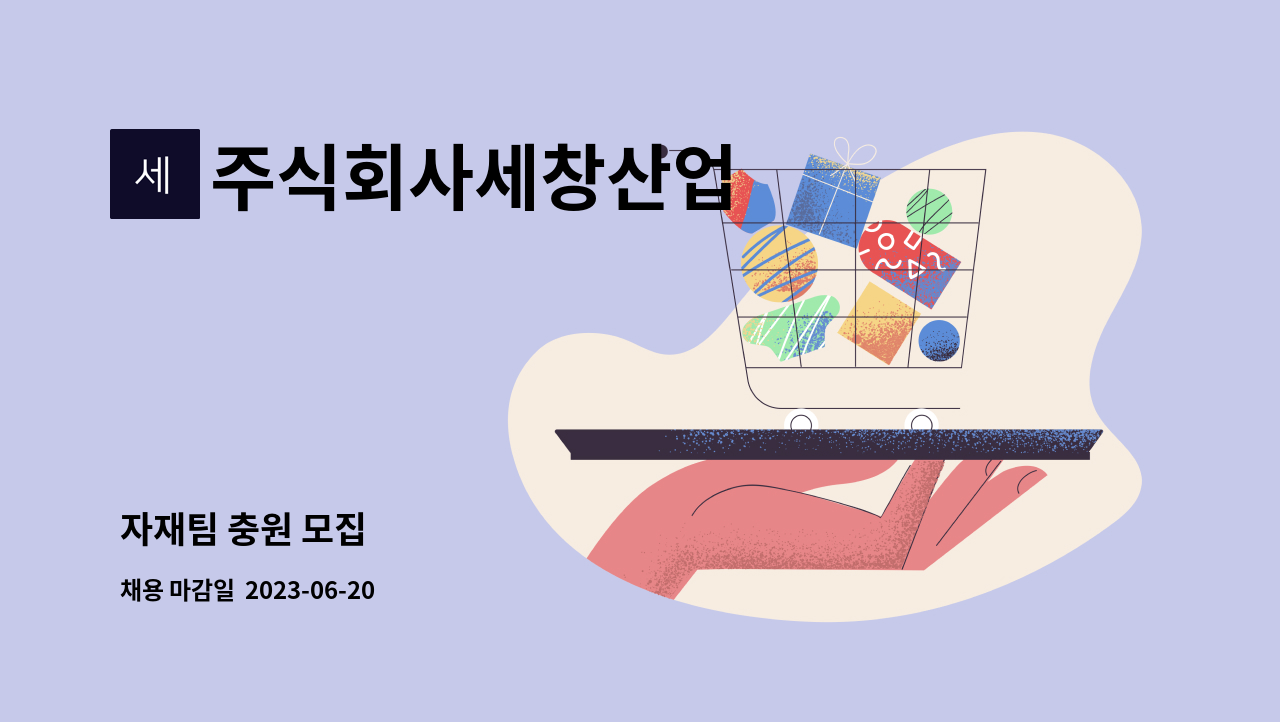 세

주식회사세창산업

자재팀 충원 모집

채용 마감일 2023-06-20